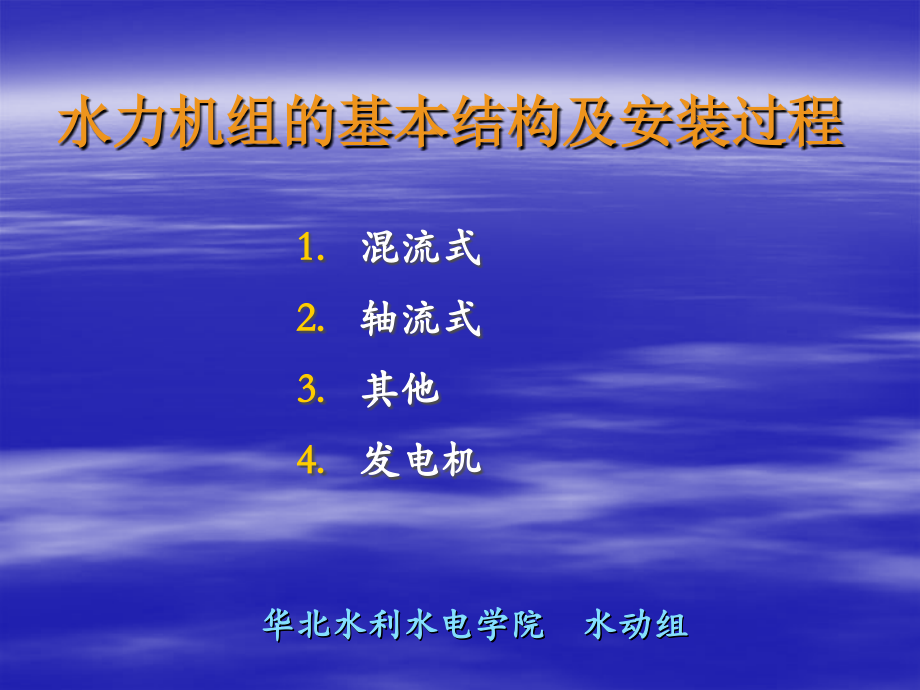 水力机组的基本结构及安装过程

1. 混流式
2. 轴流式
3. 其他
4. 发电机

华北水利水电学院　水动组